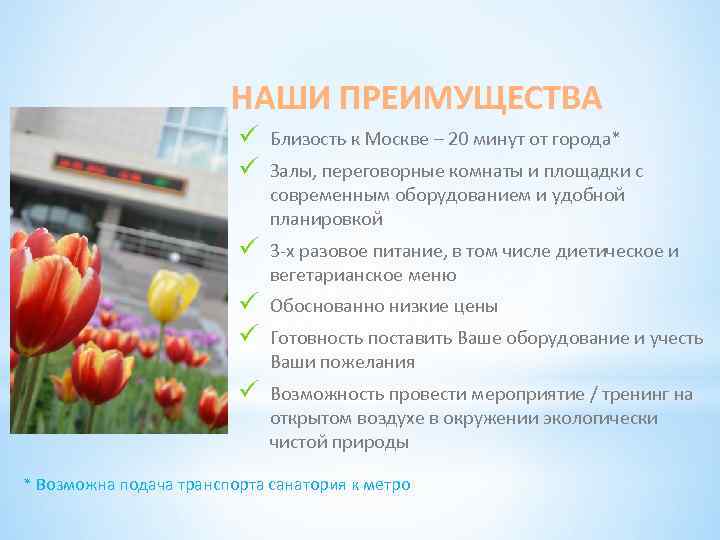 НАШИ ПРЕИМУЩЕСТВА

✓ Близость к Москве – 20 минут от города*

✓ Залы, переговорные комнаты и площадки с современным оборудованием и удобной планировкой

✓ 3-х разовое питание, в том числе диетическое и вегетарианское меню

✓ Обоснованно низкие цены

✓ Готовность поставить Ваше оборудование и учесть Ваши пожелания

✓ Возможность провести мероприятие / тренинг на открытом воздухе в окружении экологически чистой природы

* Возможна подача транспорта санатория к метро